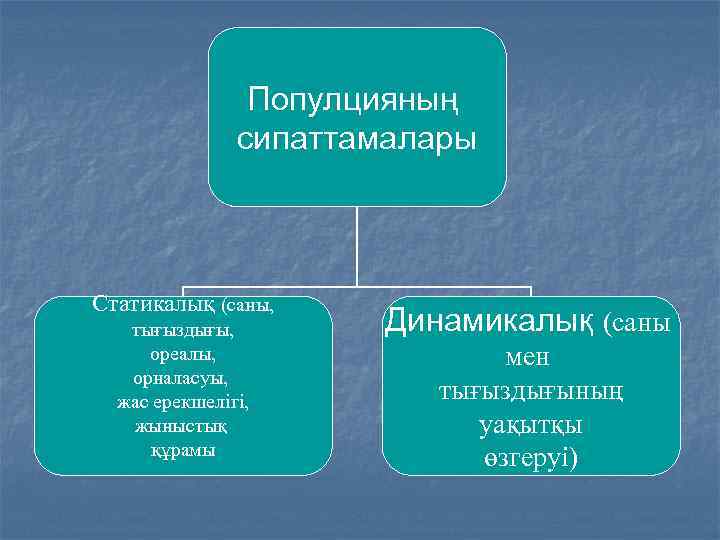 Популцияның сипаттамалары

Статикалық (саны, тығыздығы, ореалы, орналасуы, жас ерекшелігі, жыныстық құрамы

Динамикалық (саны мен тығыздығының уақытқы өзгеруі)